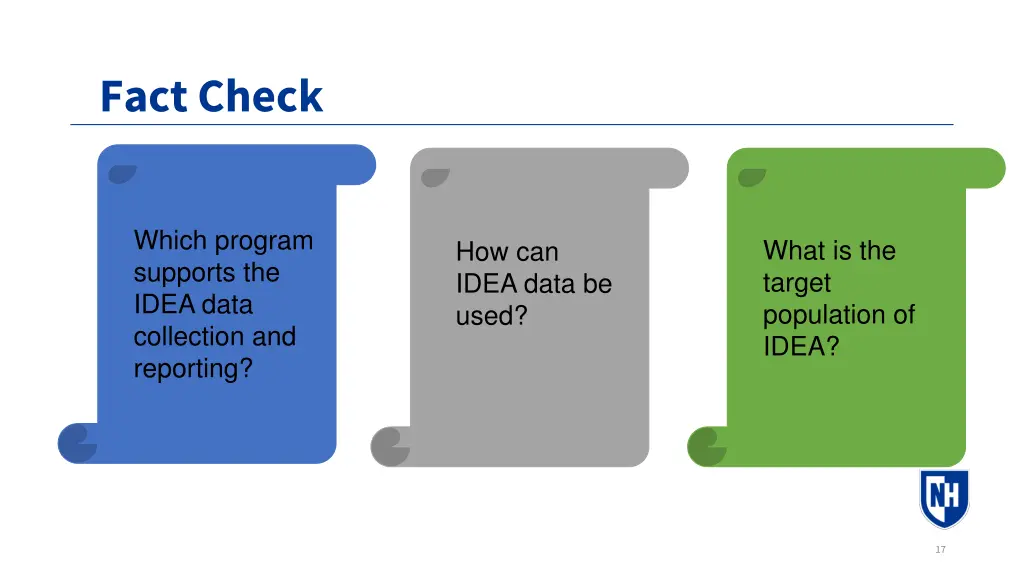 Fact Check

Which program supports the IDEA data collection and reporting?

How can IDEA data be used?

What is the target population of IDEA?

NH

17